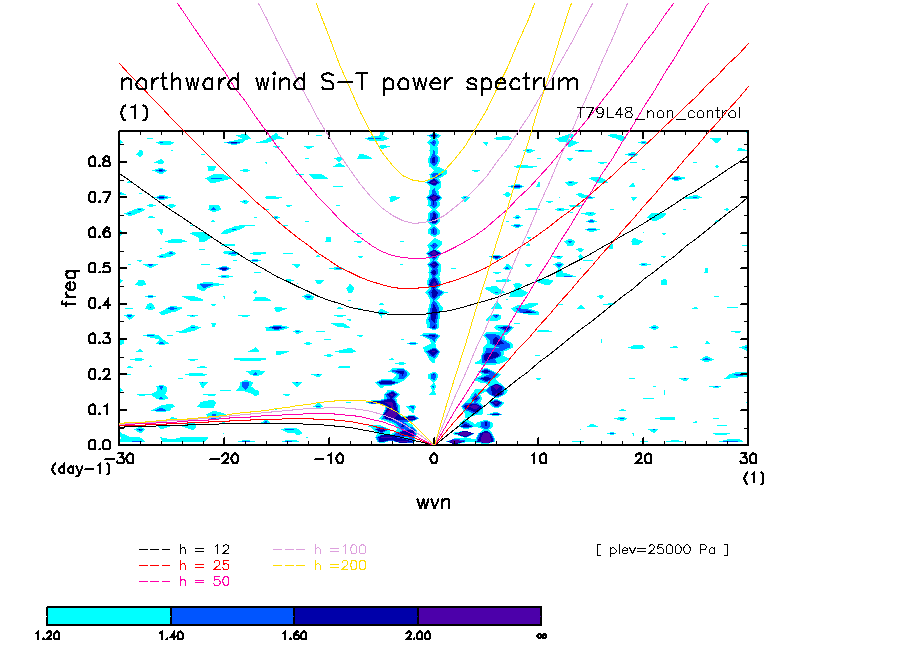 northward wind S-T power spectrum
(1)
T79L48_non_control

freq
0.8
0.7
0.6
0.5
0.4
0.3
0.2
0.1
0.0
(day-1)
-30
-20
-10
0
10
20
30
(1)
wvn

--- h = 12
--- h = 25
--- h = 50
--- h =100
--- h =200

[ plev=25000 Pa ]

1.20
1.40
1.60
2.00
∞